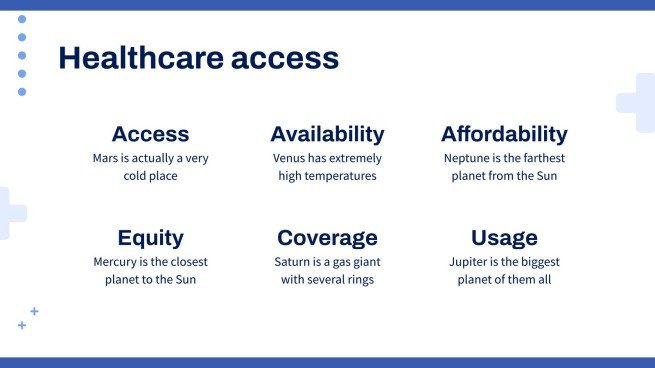 Healthcare access

Access
Mars is actually a very cold place

Availability
Venus has extremely high temperatures

Affordability
Neptune is the farthest planet from the Sun

Equity
Mercury is the closest planet to the Sun

Coverage
Saturn is a gas giant with several rings

Usage
Jupiter is the biggest planet of them all